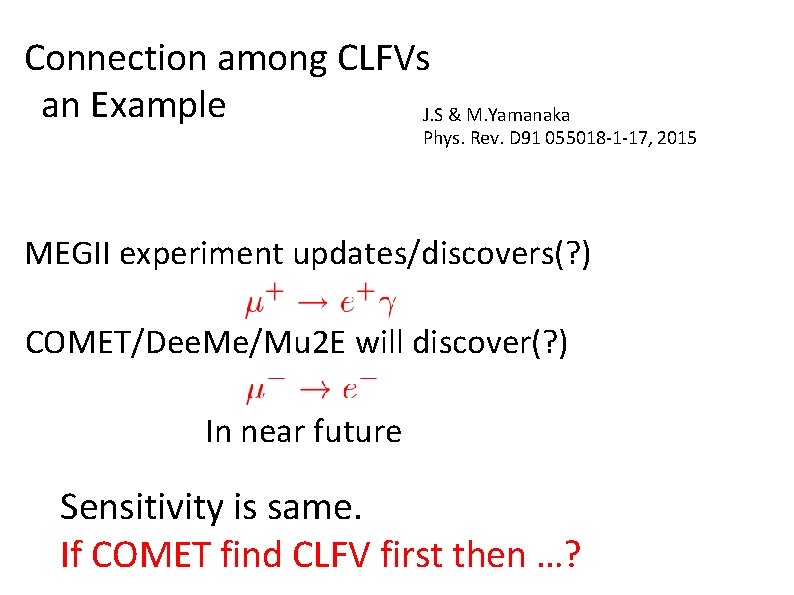 Connection among CLFVs
an Example

J.S & M.Yamanaka
Phys. Rev. D91 055018-1-17, 2015

MEGII experiment updates/discovers(?)

$\mu^+ \to e^+\gamma$

COMET/DeeMe/Mu2E will discover(?)

$\mu^- \to e^-$

In near future

Sensitivity is same.
If COMET find CLFV first then …?